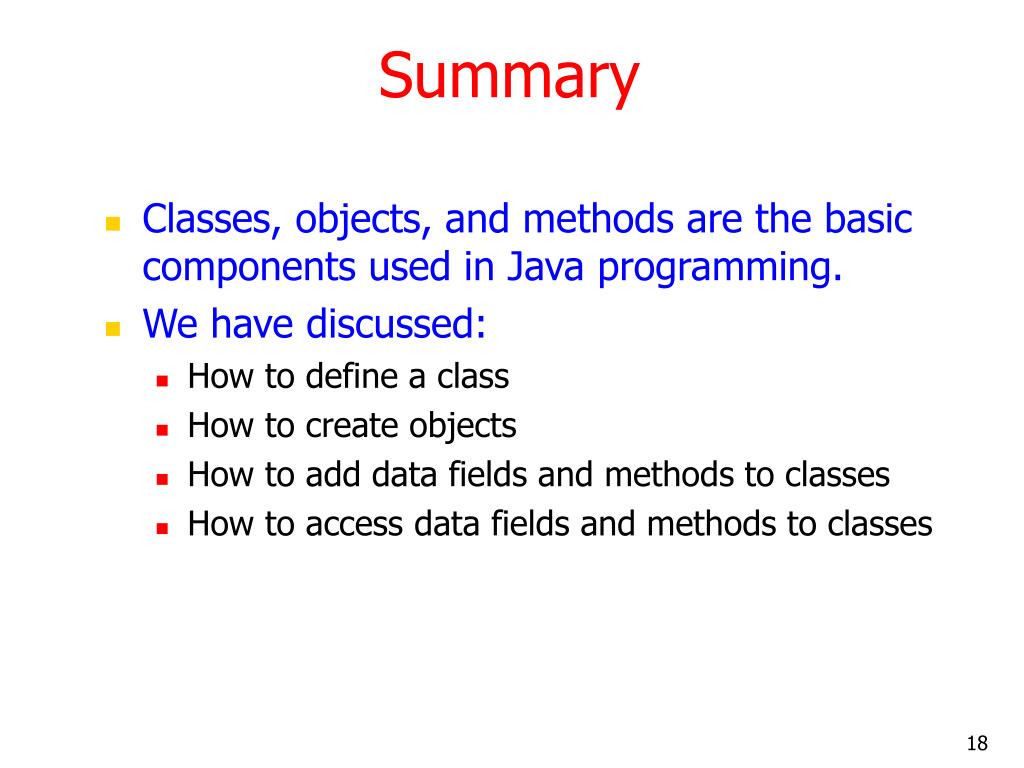 Summary

- Classes, objects, and methods are the basic components used in Java programming.
- We have discussed:
  - How to define a class
  - How to create objects
  - How to add data fields and methods to classes
  - How to access data fields and methods to classes

18